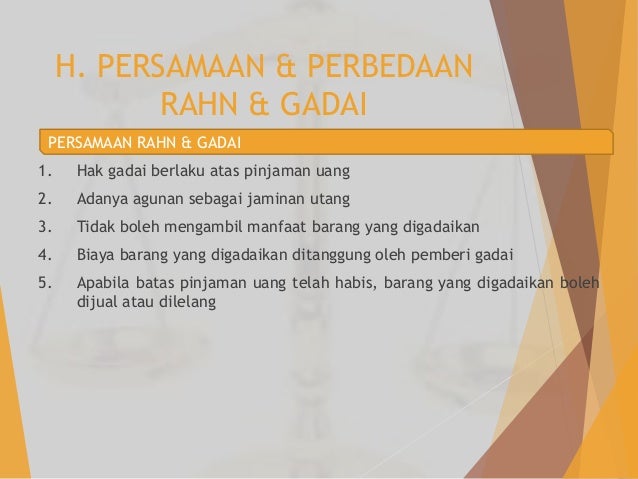 H. PERSAMAAN & PERBEDAAN RAHN & GADAI

PERSAMAAN RAHN & GADAI

1. Hak gadai berlaku atas pinjaman uang
2. Adanya agunan sebagai jaminan utang
3. Tidak boleh mengambil manfaat barang yang digadaikan
4. Biaya barang yang digadaikan ditanggung oleh pemberi gadai
5. Apabila batas pinjaman uang telah habis, barang yang digadaikan boleh dijual atau dilelang